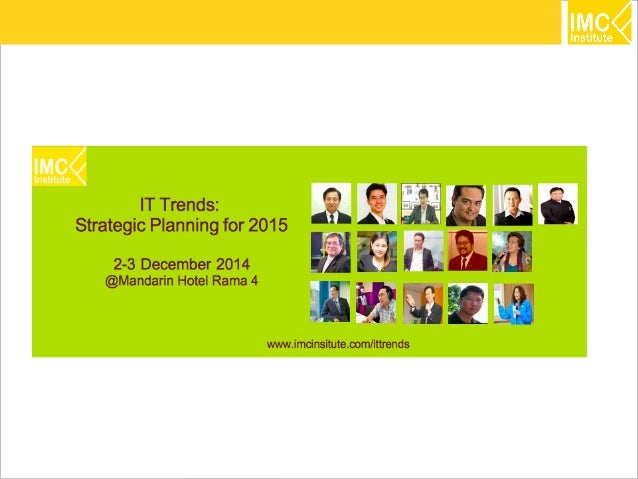 IMC Institute

IMC Institute

IT Trends:
Strategic Planning for 2015

2-3 December 2014
@Mandarin Hotel Rama 4

www.imcinsitute.com/ittrends